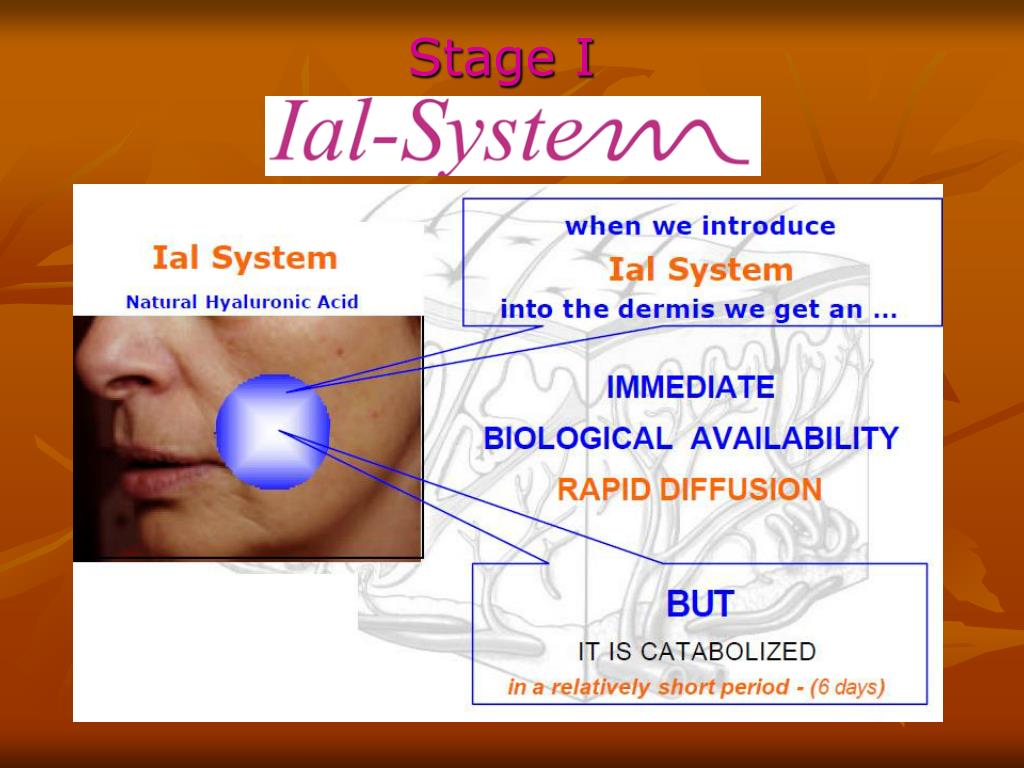 Stage I

Ial-System

Ial System

Natural Hyaluronic Acid

when we introduce
Ial System
into the dermis we get an …

IMMEDIATE

BIOLOGICAL AVAILABILITY

RAPID DIFFUSION

BUT

IT IS CATABOLIZED

in a relatively short period - (6 days)